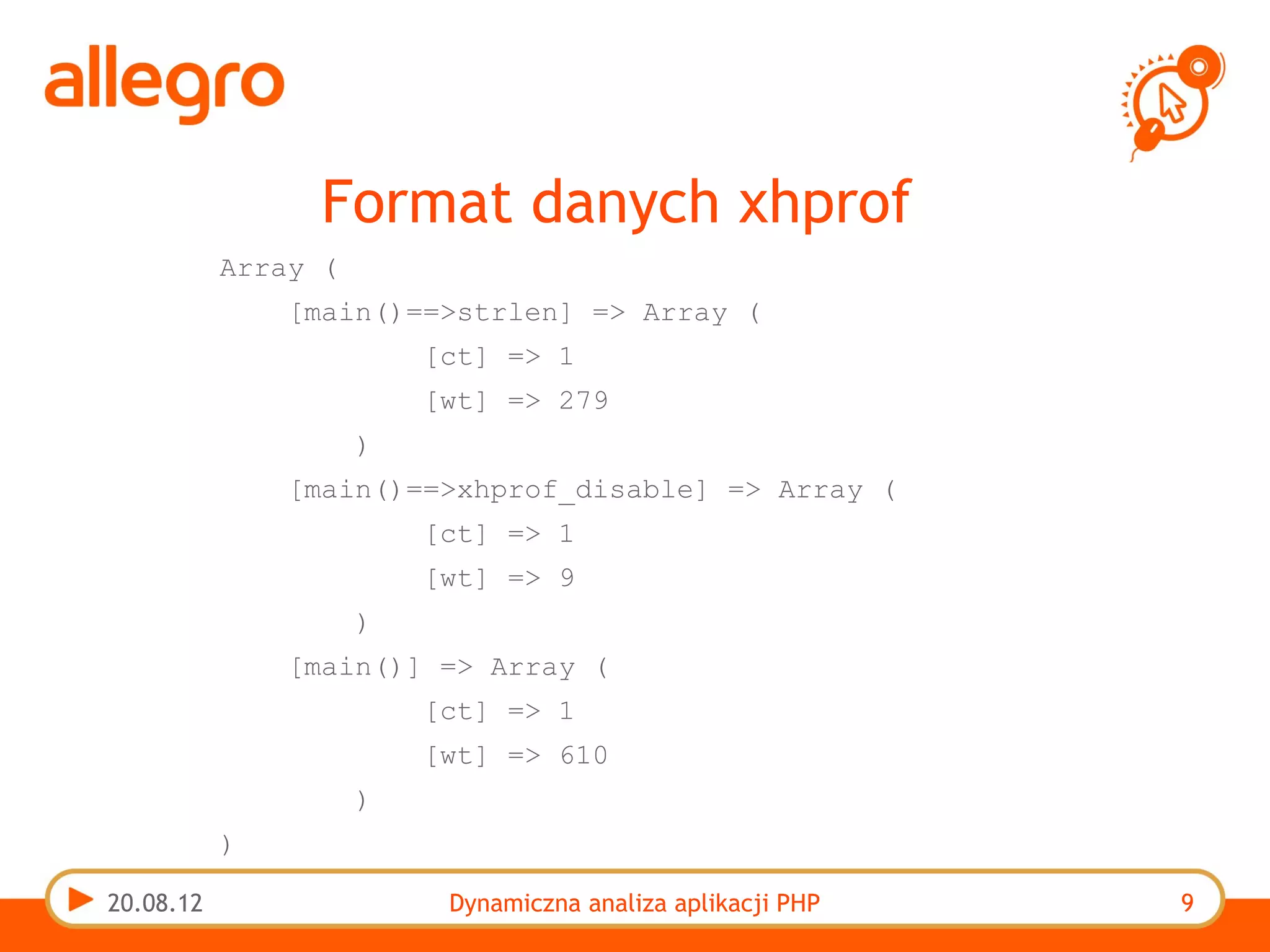 allegro

Format danych xhprof

Array (
[main()==>strlen] => Array (
[ct] => 1
[wt] => 279
)
[main()==>xhprof_disable] => Array (
[ct] => 1
[wt] => 9
)
[main()] => Array (
[ct] => 1
[wt] => 610
)
)

20.08.12 Dynamiczna analiza aplikacji PHP 9